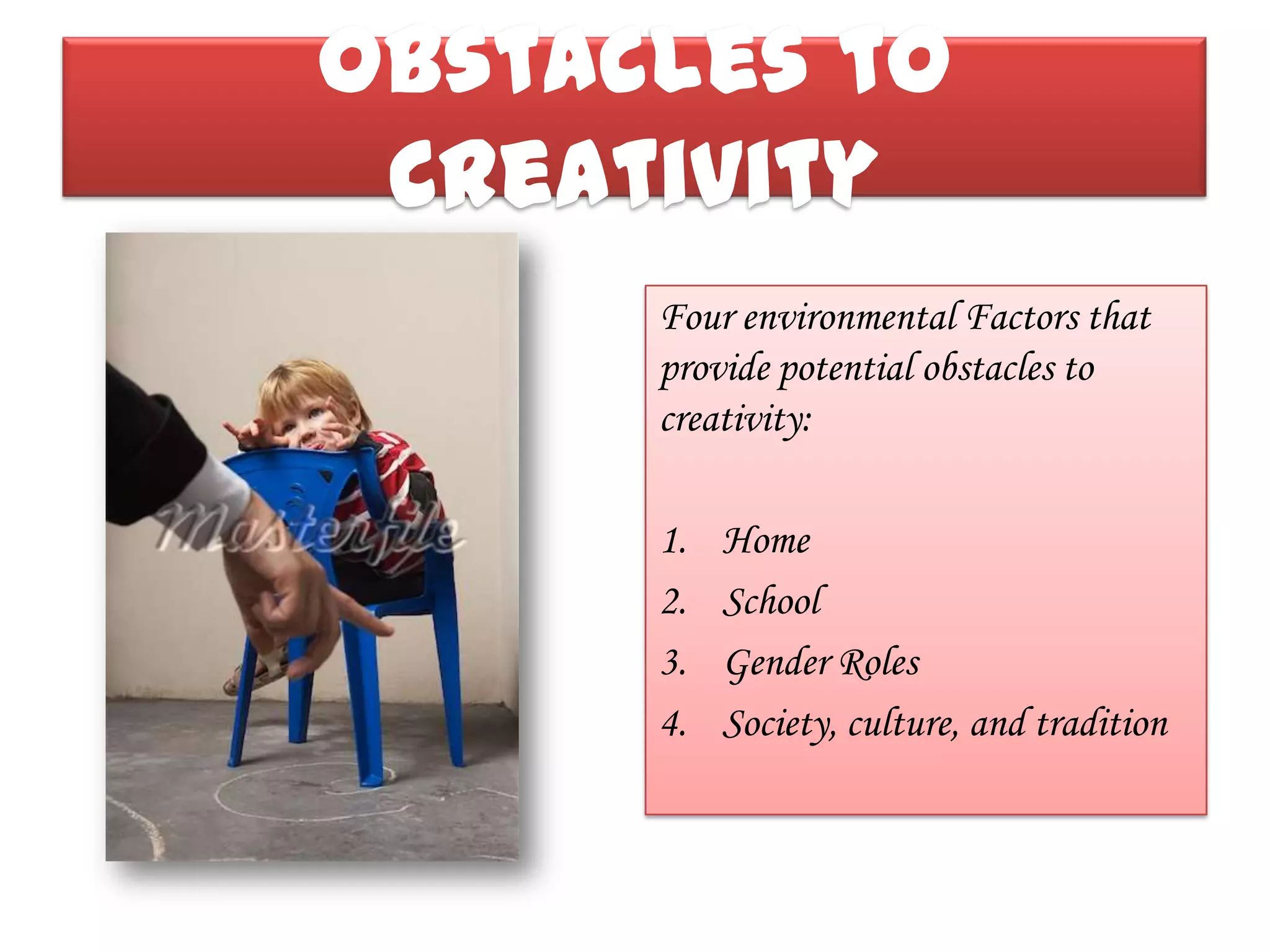 OBSTACLES TO CREATIVITY

Masterfile

Four environmental Factors that provide potential obstacles to creativity:

1. Home
2. School
3. Gender Roles
4. Society, culture, and tradition